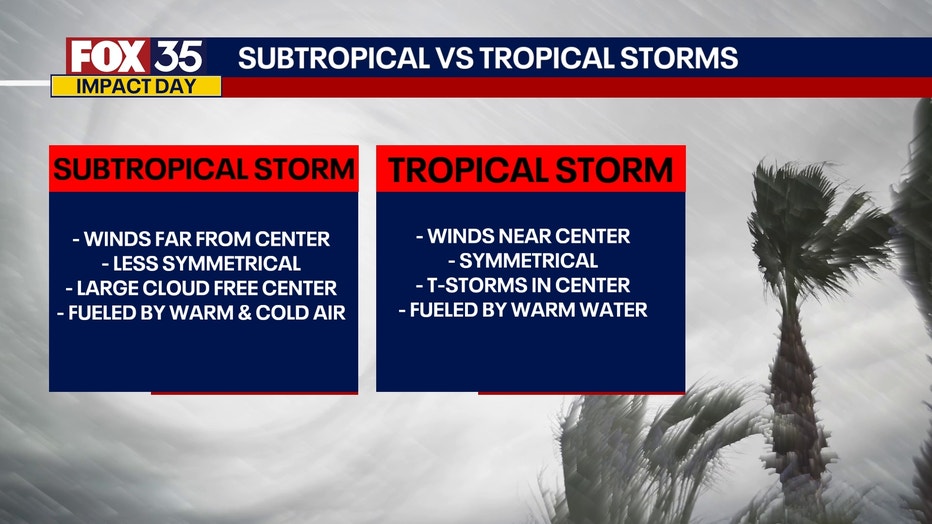 FOX 35
IMPACT DAY

SUBTROPICAL VS TROPICAL STORMS

SUBTROPICAL STORM

- WINDS FAR FROM CENTER
- LESS SYMMETRICAL
- LARGE CLOUD FREE CENTER
- FUELED BY WARM & COLD AIR

TROPICAL STORM

- WINDS NEAR CENTER
- SYMMETRICAL
- T-STORMS IN CENTER
- FUELED BY WARM WATER